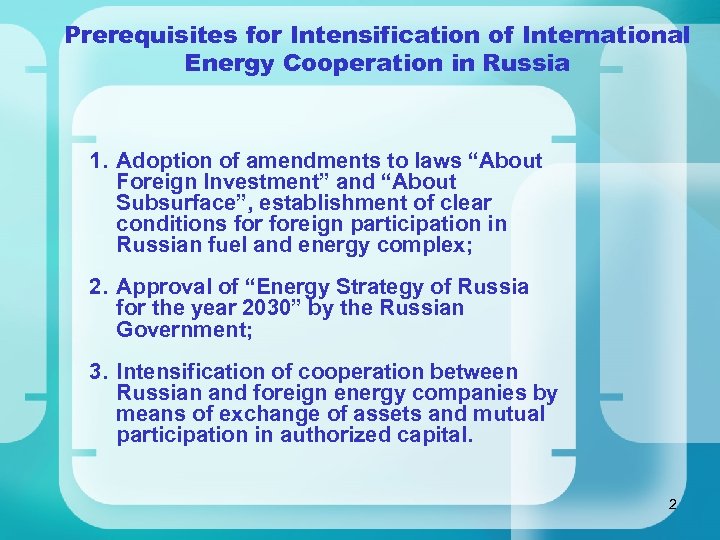 Prerequisites for Intensification of International Energy Cooperation in Russia

1. Adoption of amendments to laws “About Foreign Investment” and “About Subsurface”, establishment of clear conditions for foreign participation in Russian fuel and energy complex;

2. Approval of “Energy Strategy of Russia for the year 2030” by the Russian Government;

3. Intensification of cooperation between Russian and foreign energy companies by means of exchange of assets and mutual participation in authorized capital.

2